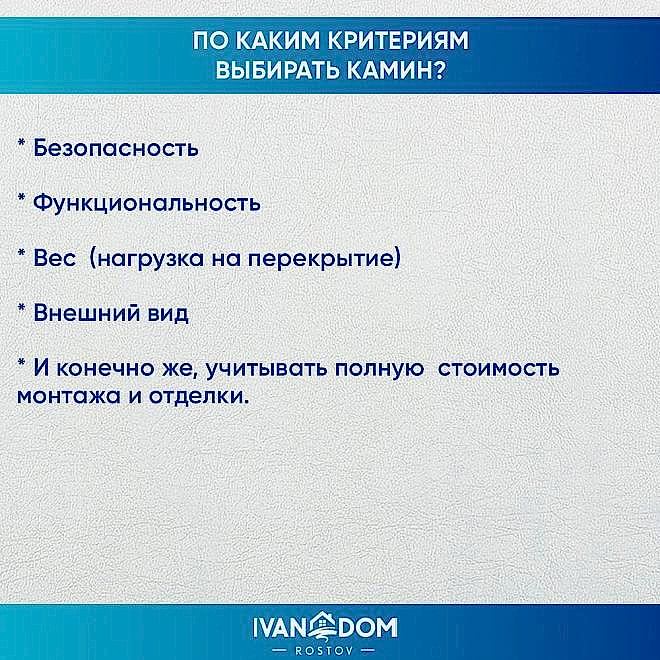 ПО КАКИМ КРИТЕРИЯМ ВЫБИРАТЬ КАМИН?

* Безопасность

* Функциональность

* Вес (нагрузка на перекрытие)

* Внешний вид

* И конечно же, учитывать полную стоимость монтажа и отделки.

IVAN DOM
— ROSTOV —